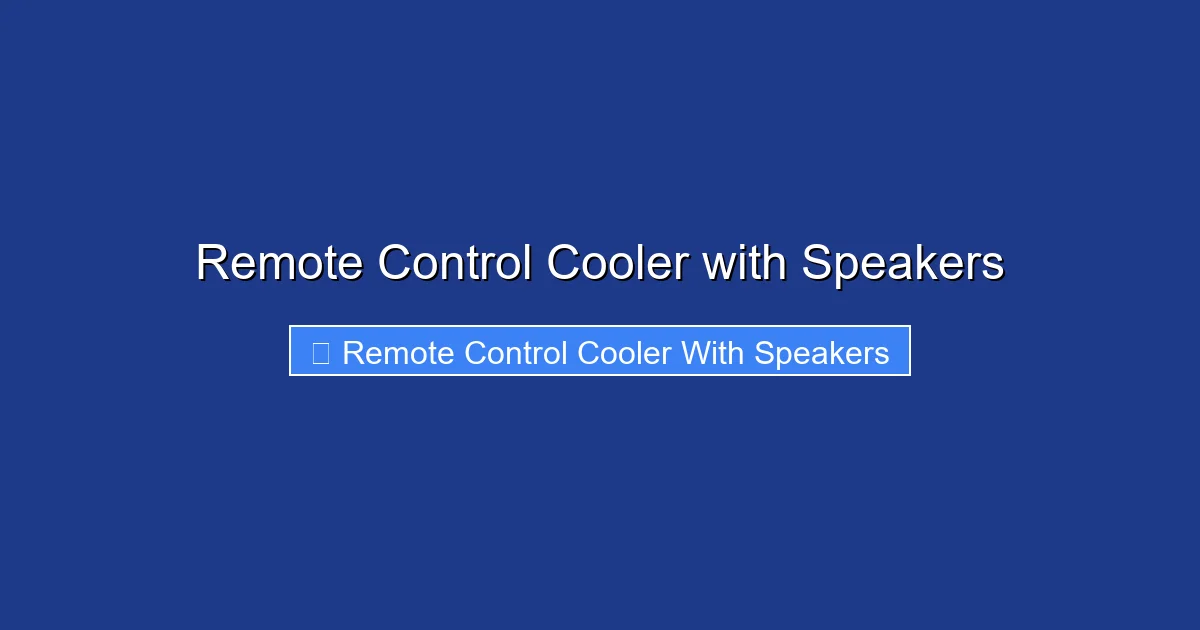 Remote Control Cooler with Speakers

Remote Control Cooler With Speakers